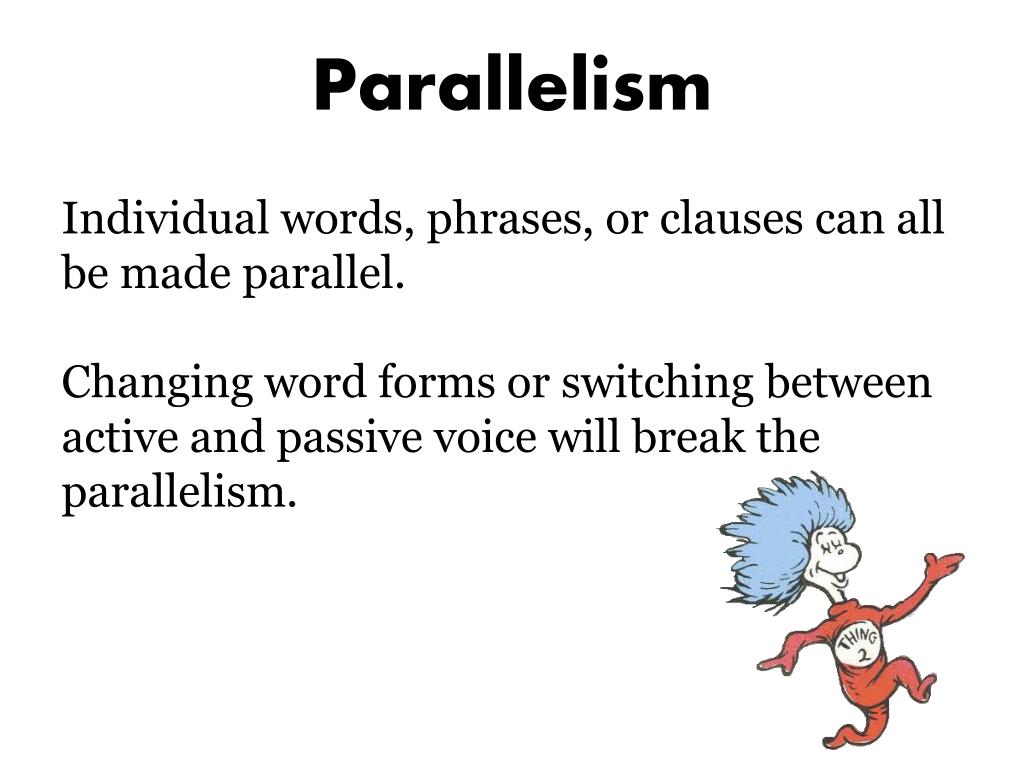 Parallelism

Individual words, phrases, or clauses can all be made parallel.

Changing word forms or switching between active and passive voice will break the parallelism.

THING 2